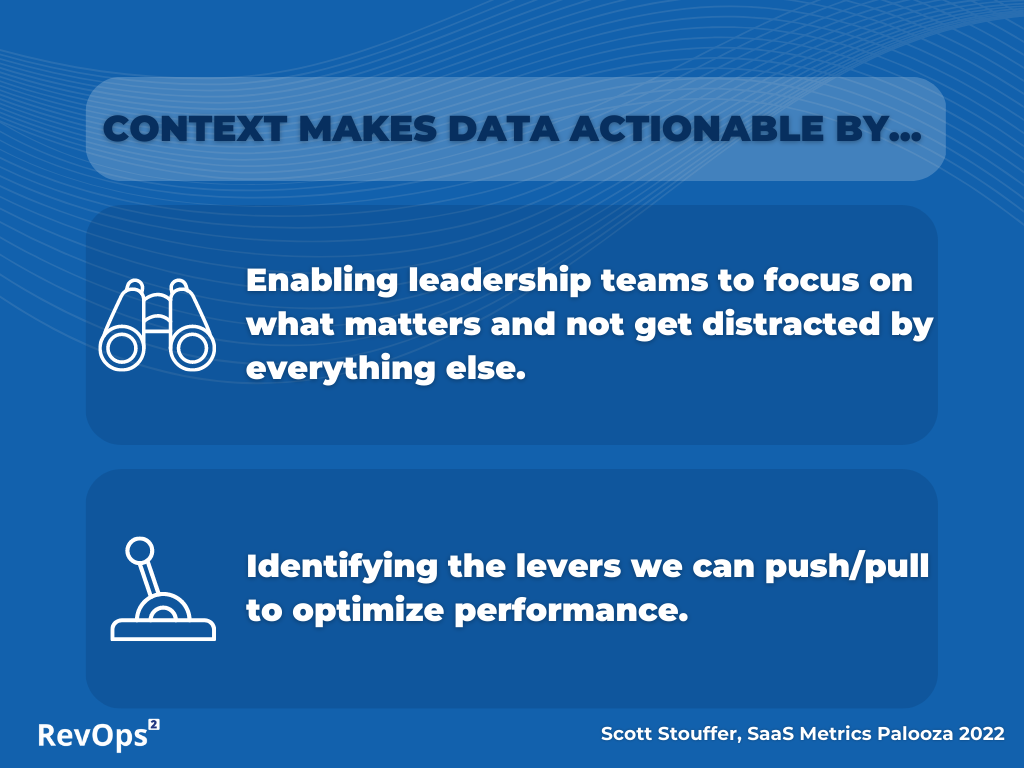 CONTEXT MAKES DATA ACTIONABLE BY...

Enabling leadership teams to focus on what matters and not get distracted by everything else.

Identifying the levers we can push/pull to optimize performance.

RevOps$^2$

Scott Stouffer, SaaS Metrics Palooza 2022